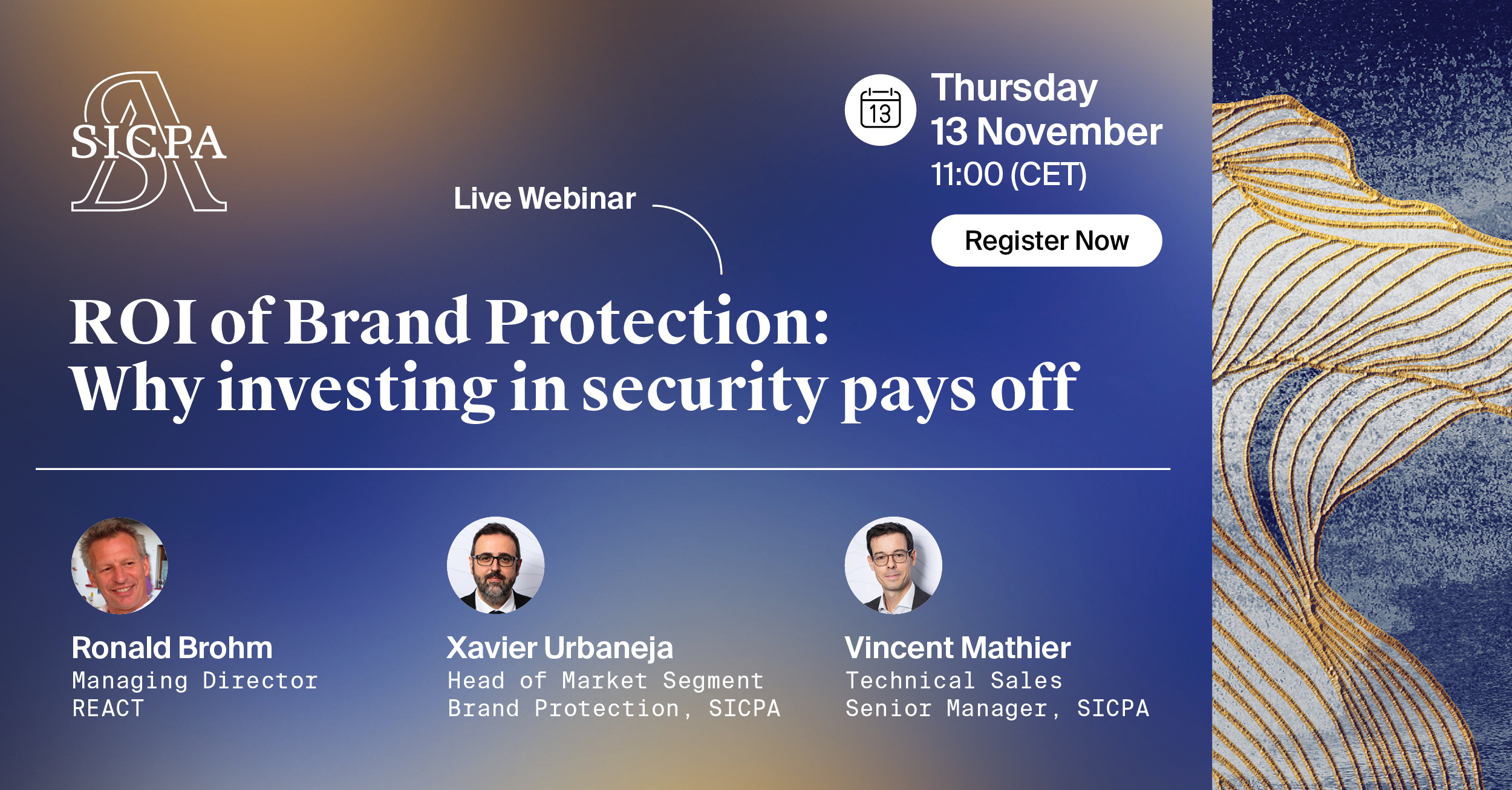 SICPA

13

Thursday
13 November
11:00 (CET)

Register Now

Live Webinar

ROI of Brand Protection:
Why investing in security pays off

Ronald Brohm
Managing Director
REACT

Xavier Urbaneja
Head of Market Segment
Brand Protection, SICPA

Vincent Mathier
Technical Sales
Senior Manager, SICPA